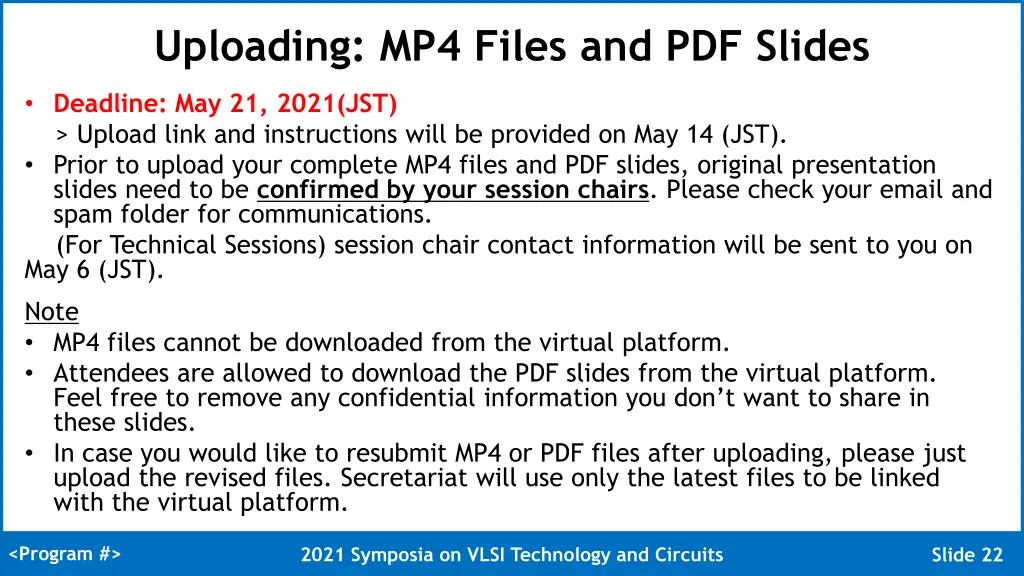 Uploading: MP4 Files and PDF Slides

• Deadline: May 21, 2021(JST)
> Upload link and instructions will be provided on May 14 (JST).
• Prior to upload your complete MP4 files and PDF slides, original presentation slides need to be confirmed by your session chairs. Please check your email and spam folder for communications.
(For Technical Sessions) session chair contact information will be sent to you on May 6 (JST).

Note
• MP4 files cannot be downloaded from the virtual platform.
• Attendees are allowed to download the PDF slides from the virtual platform. Feel free to remove any confidential information you don't want to share in these slides.
• In case you would like to resubmit MP4 or PDF files after uploading, please just upload the revised files. Secretariat will use only the latest files to be linked with the virtual platform.

<Program #>
2021 Symposia on VLSI Technology and Circuits
Slide 22